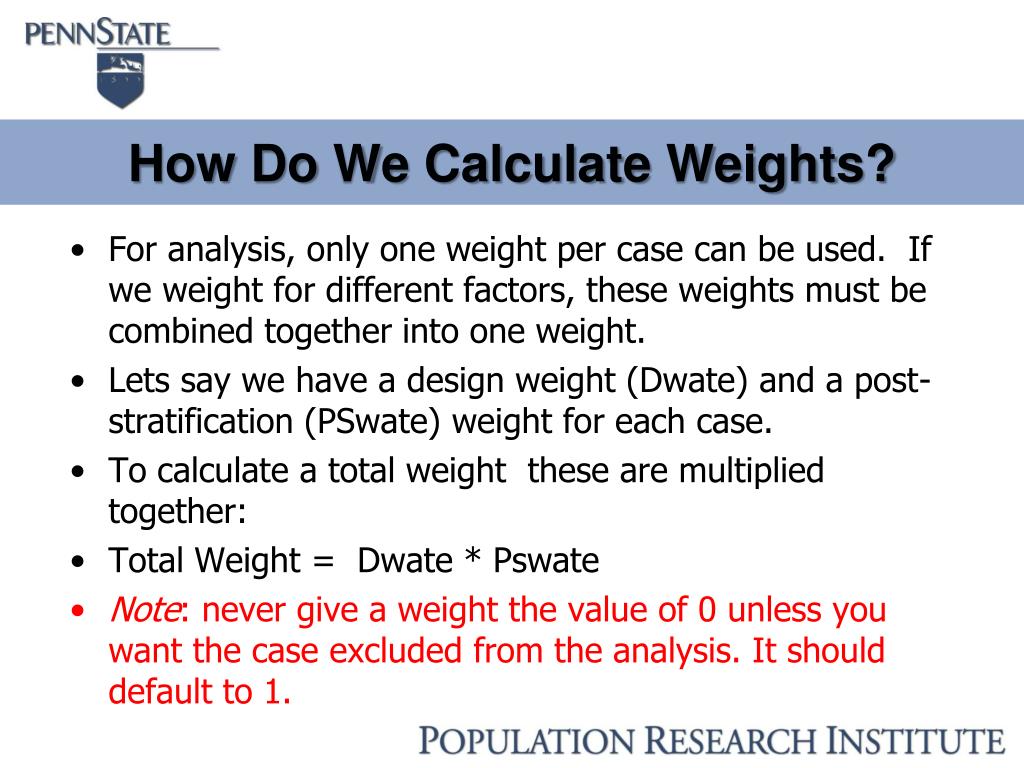 PENNSTATE

How Do We Calculate Weights?

• For analysis, only one weight per case can be used. If we weight for different factors, these weights must be combined together into one weight.
• Lets say we have a design weight (Dwate) and a post-stratification (PSwate) weight for each case.
• To calculate a total weight these are multiplied together:
• Total Weight = Dwate * Pswate
• Note: never give a weight the value of 0 unless you want the case excluded from the analysis. It should default to 1.

POPULATION RESEARCH INSTITUTE